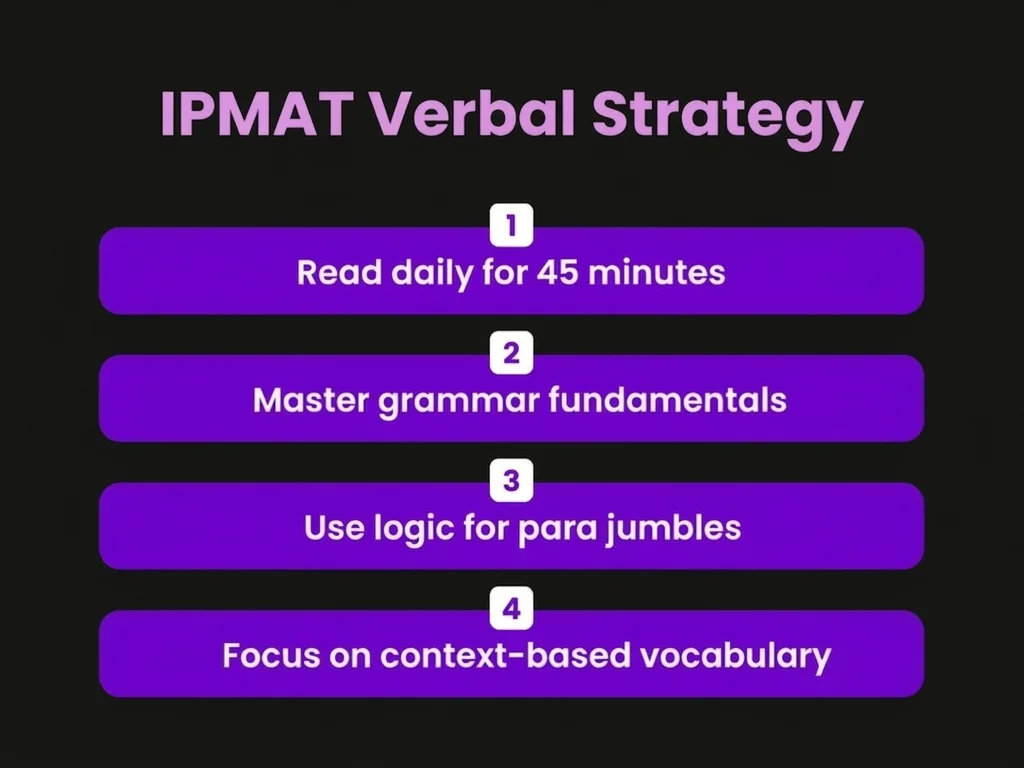 IPMAT Verbal Strategy

1
Read daily for 45 minutes

2
Master grammar fundamentals

3
Use logic for para jumbles

4
Focus on context-based vocabulary